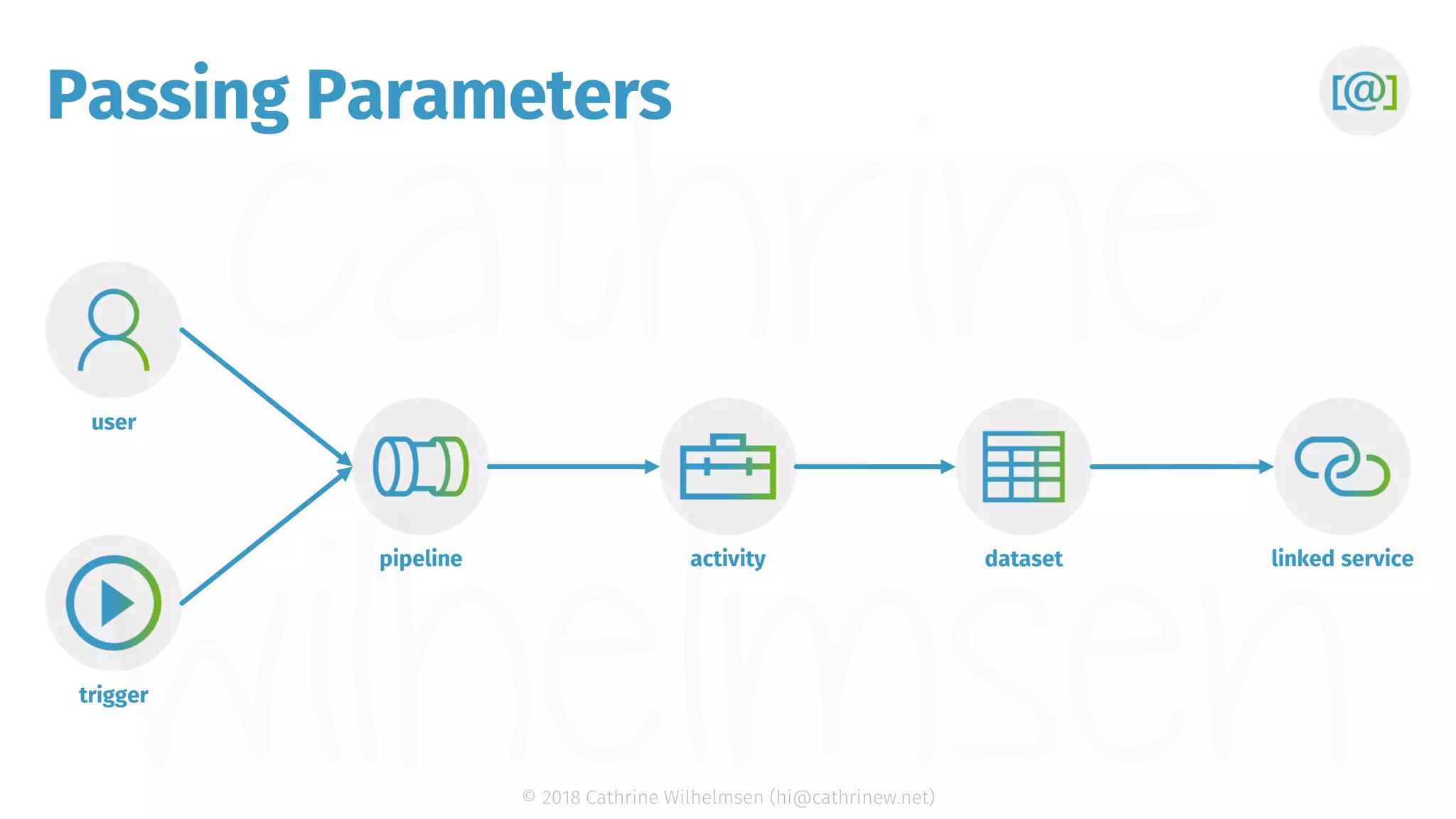 Passing Parameters

[@]

cathrine wilhelmsen

user

trigger

pipeline

activity

dataset

linked service

© 2018 Cathrine Wilhelmsen (hi@cathrinew.net)